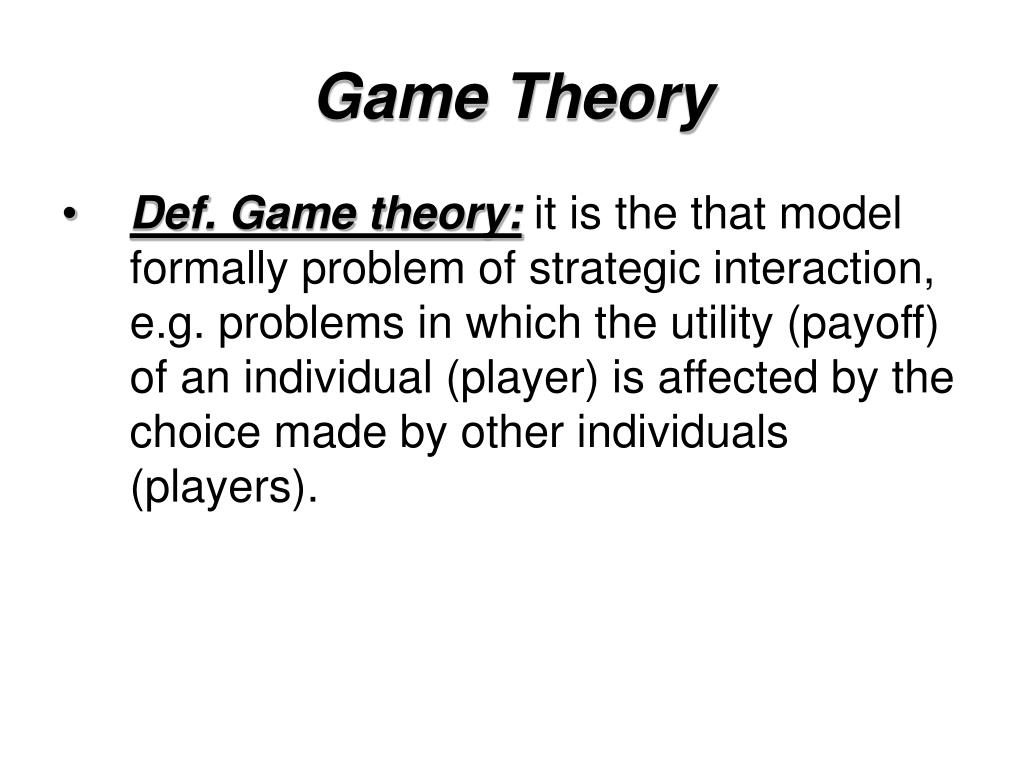 Game Theory

• Def. Game theory: it is the that model formally problem of strategic interaction, e.g. problems in which the utility (payoff) of an individual (player) is affected by the choice made by other individuals (players).